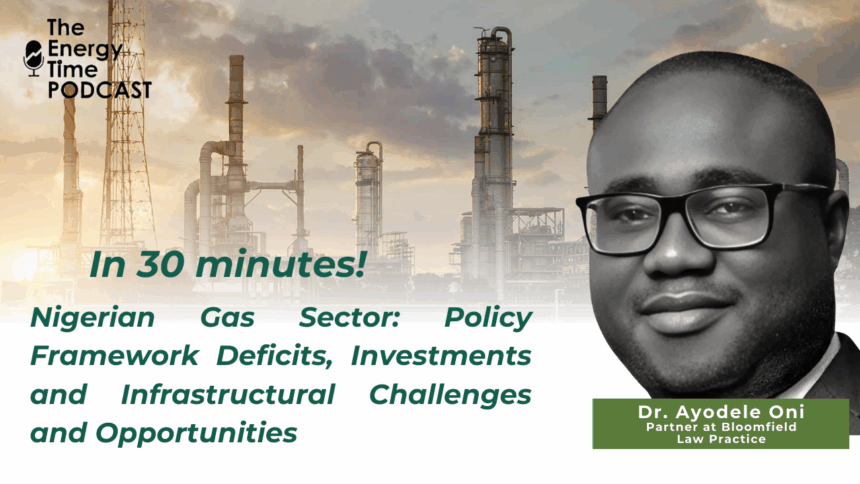 The Energy Time PODCAST

In 30 minutes!

Nigerian Gas Sector: Policy Framework Deficits, Investments and Infrastructural Challenges and Opportunities

Dr. Ayodele Oni
Partner at Bloomfield Law Practice